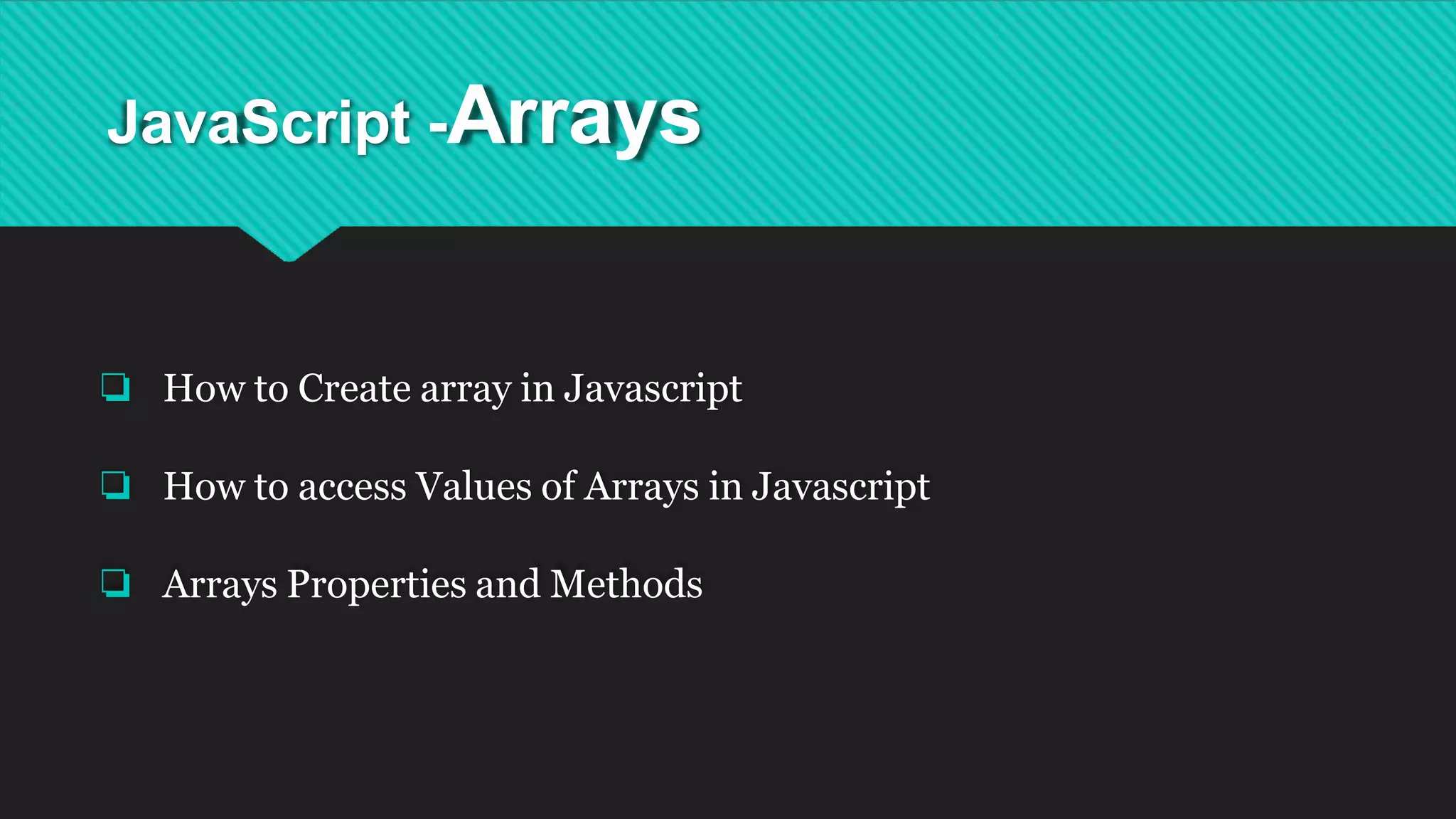 JavaScript -Arrays

❑ How to Create array in Javascript

❑ How to access Values of Arrays in Javascript

❑ Arrays Properties and Methods